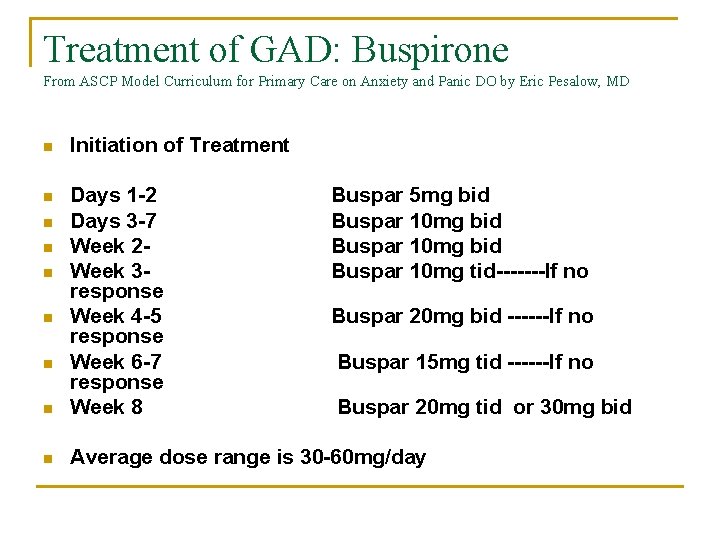 Treatment of GAD: Buspirone
From ASCP Model Curriculum for Primary Care on Anxiety and Panic DO by Eric Pesalow, MD

Initiation of Treatment

Days 1-2 Buspar 5mg bid
Days 3-7 Buspar 10mg bid
Week 2- Buspar 10mg bid
Week 3- Buspar 10mg tid-------If no response
Week 4-5 Buspar 20mg bid ------If no response
Week 6-7 Buspar 15mg tid ------If no response
Week 8 Buspar 20mg tid or 30mg bid

Average dose range is 30-60mg/day